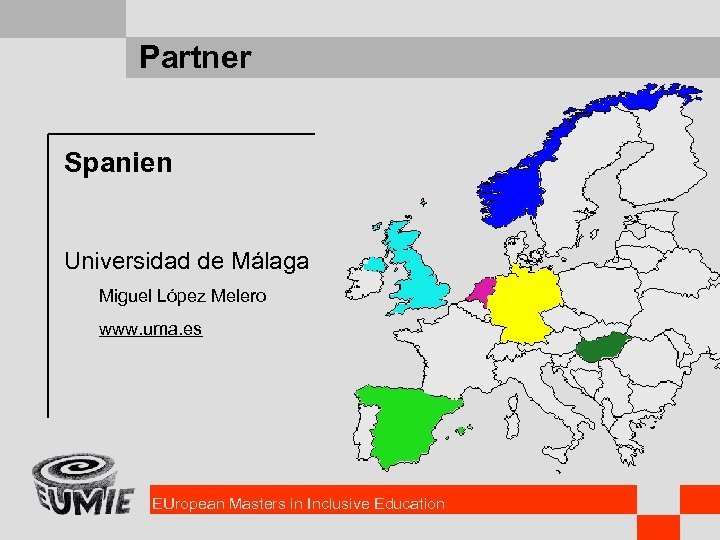 Partner

Spanien

Universidad de Málaga

Miguel López Melero

www.uma.es

EUMIE

EUropean Masters in Inclusive Education